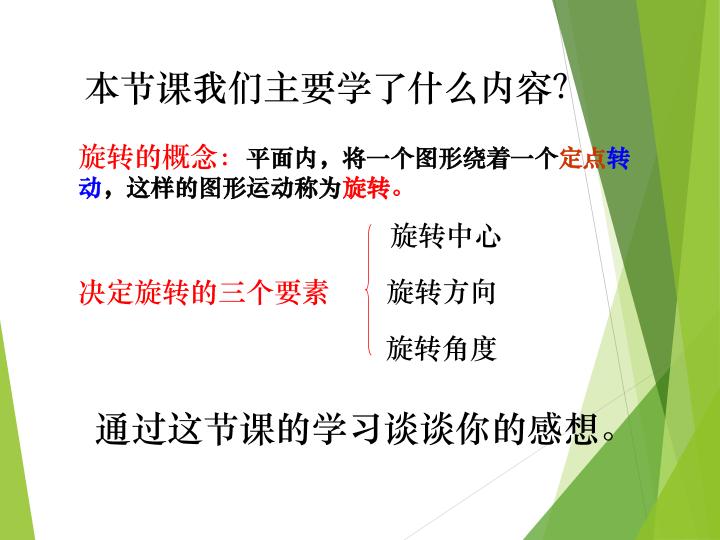 本节课我们主要学了什么内容?

旋转的概念：平面内，将一个图形绕着一个定点转动，这样的图形运动称为旋转。

决定旋转的三个要素

旋转中心
旋转方向
旋转角度

通过这节课的学习谈谈你的感想。